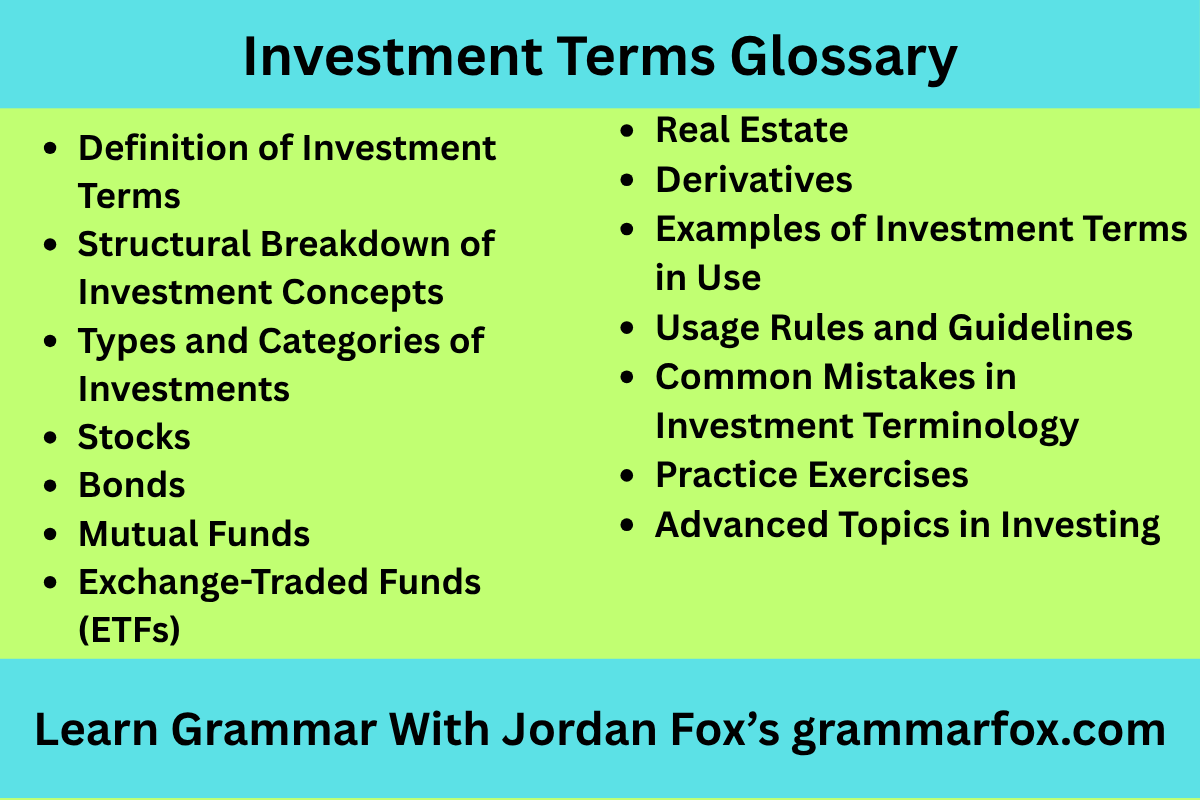 Investment Terms Glossary

- Definition of Investment Terms
- Structural Breakdown of Investment Concepts
- Types and Categories of Investments
- Stocks
- Bonds
- Mutual Funds
- Exchange-Traded Funds (ETFs)

- Real Estate
- Derivatives
- Examples of Investment Terms in Use
- Usage Rules and Guidelines
- Common Mistakes in Investment Terminology
- Practice Exercises
- Advanced Topics in Investing

Learn Grammar With Jordan Fox’s grammarfox.com